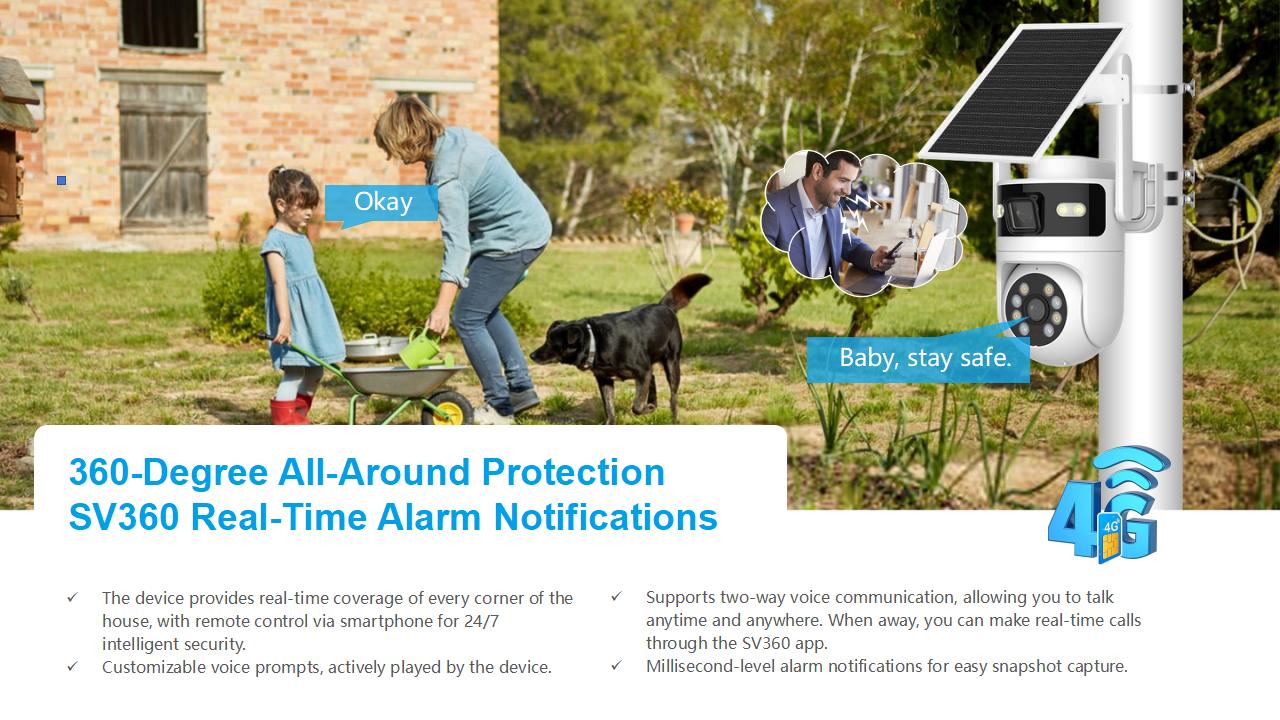 Okay

Baby, stay safe.

360-Degree All-Around Protection
SV360 Real-Time Alarm Notifications

4G

4G

✓ The device provides real-time coverage of every corner of the house, with remote control via smartphone for 24/7 intelligent security.
✓ Customizable voice prompts, actively played by the device.

✓ Supports two-way voice communication, allowing you to talk anytime and anywhere. When away, you can make real-time calls through the SV360 app.
✓ Millisecond-level alarm notifications for easy snapshot capture.